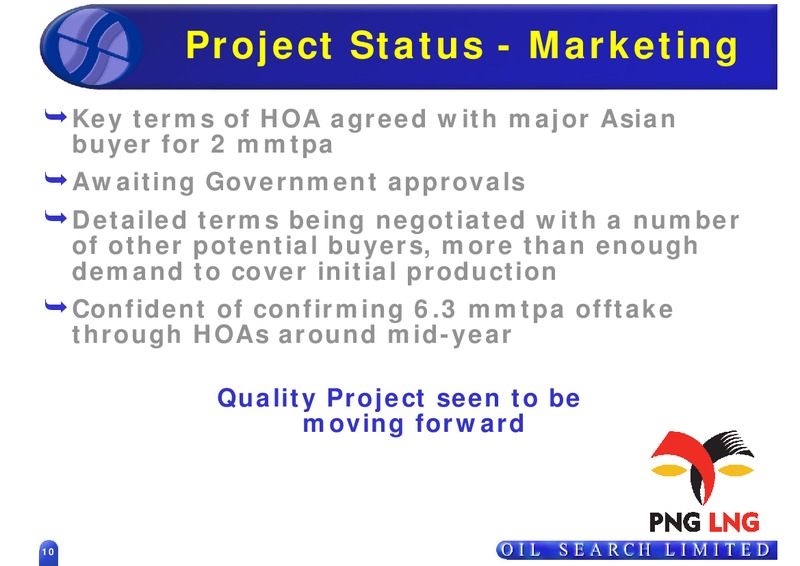 Project Status - Marketing

Key terms of HOA agreed with major Asian buyer for 2 mmtpa

Awaiting Government approvals

Detailed terms being negotiated with a number of other potential buyers, more than enough demand to cover initial production

Confident of confirming 6.3 mmtpa offtake through HOAs around mid-year

Quality Project seen to be moving forward

PNG LNG

10

OIL SEARCH LIMITED